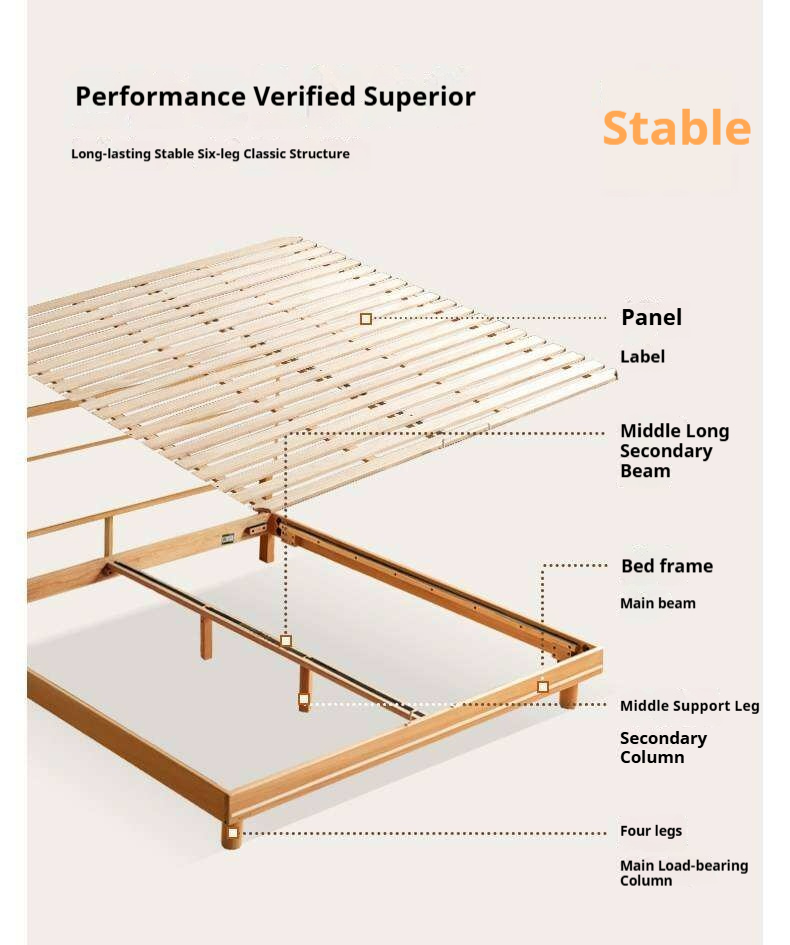 Performance Verified Superior

Stable

Long-lasting Stable Six-leg Classic Structure

Panel

Label

Middle Long Secondary Beam

Bed frame

Main beam

Middle Support Leg

Secondary Column

Four legs

Main Load-bearing Column